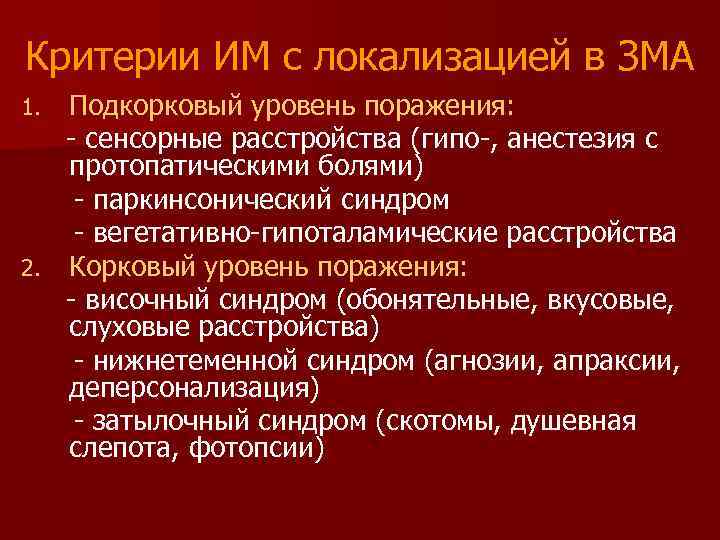 Критерии ИМ с локализацией в ЗМА

1. Подкорковый уровень поражения:
- сенсорные расстройства (гипо-, анестезия с протопатическими болями)
- паркинсонический синдром
- вегетативно-гипоталамические расстройства

2. Корковый уровень поражения:
- височный синдром (обонятельные, вкусовые, слуховые расстройства)
- нижнетеменной синдром (агнозии, апраксии, деперсонализация)
- затылочный синдром (скотомы, душевная слепота, фотопсии)